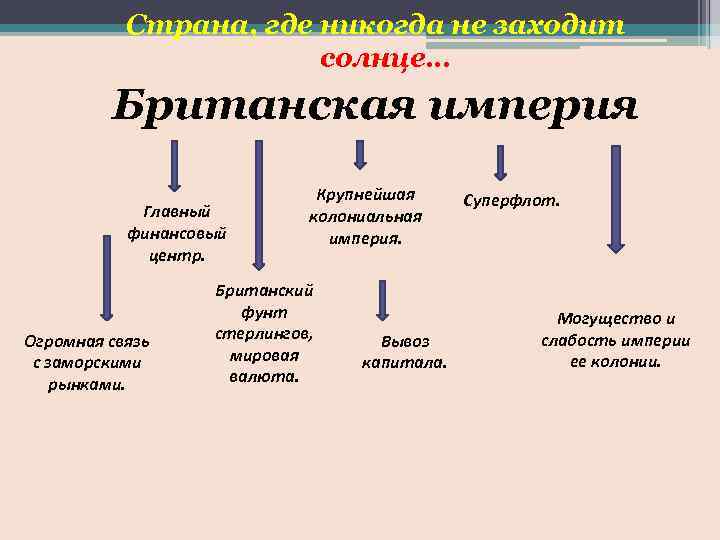 Страна, где никогда не заходит солнце…

Британская империя

Главный финансовый центр.

Крупнейшая колониальная империя.

Суперфлот.

Огромная связь с заморскими рынками.

Британский фунт стерлингов, мировая валюта.

Вывоз капитала.

Могущество и слабость империи ее колонии.